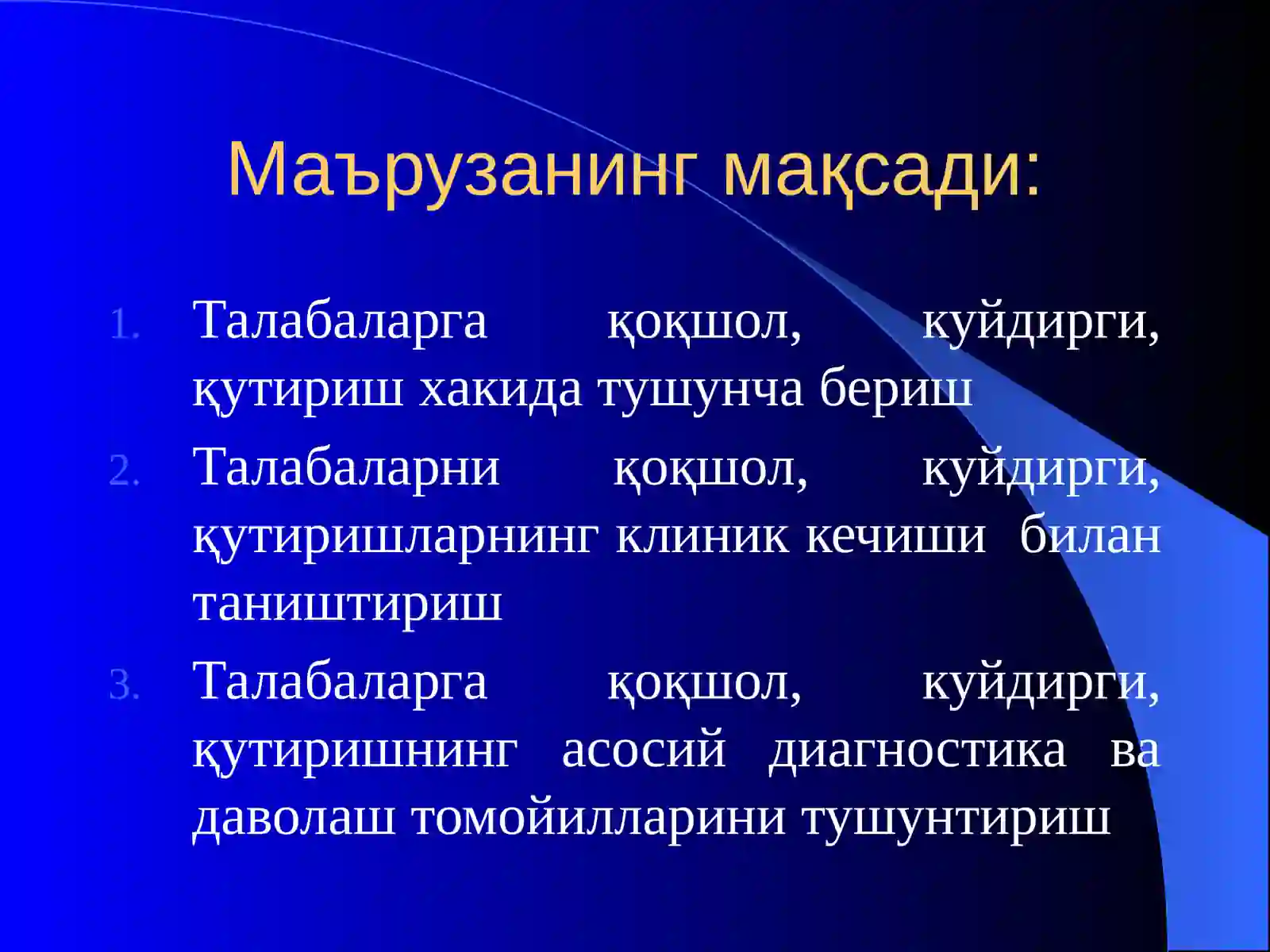 Маърузанинг мақсади:

1. Талабаларга қоқшол, куйдирги, қутириш хакида тушунча бериш
2. Талабаларни қоқшол, куйдирги, қутиришларнинг клиник кечиши билан таништириш
3. Талабаларга қоқшол, куйдирги, қутиришнинг асосий диагностика ва даволаш томойилларини тушунтириш